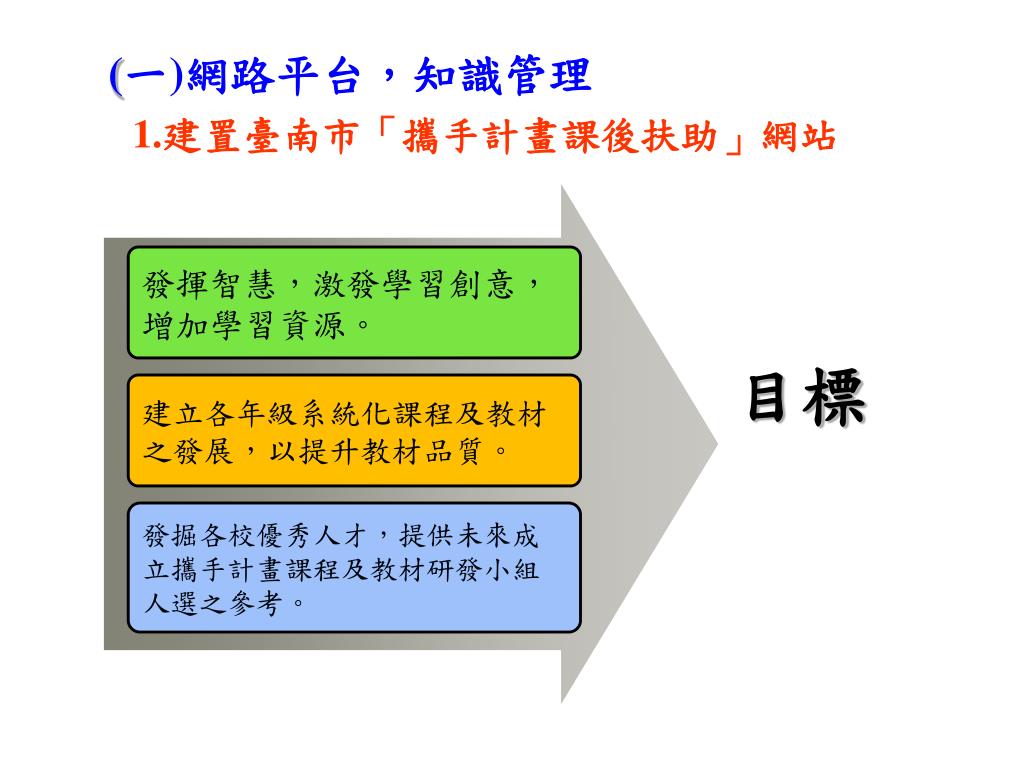 (一)網路平台，知識管理

1.建置臺南市「攜手計畫課後扶助」網站

發揮智慧，激發學習創意，增加學習資源。

建立各年級系統化課程及教材之發展，以提升教材品質。

發掘各校優秀人才，提供未來成立攜手計畫課程及教材研發小組人選之參考。

目標